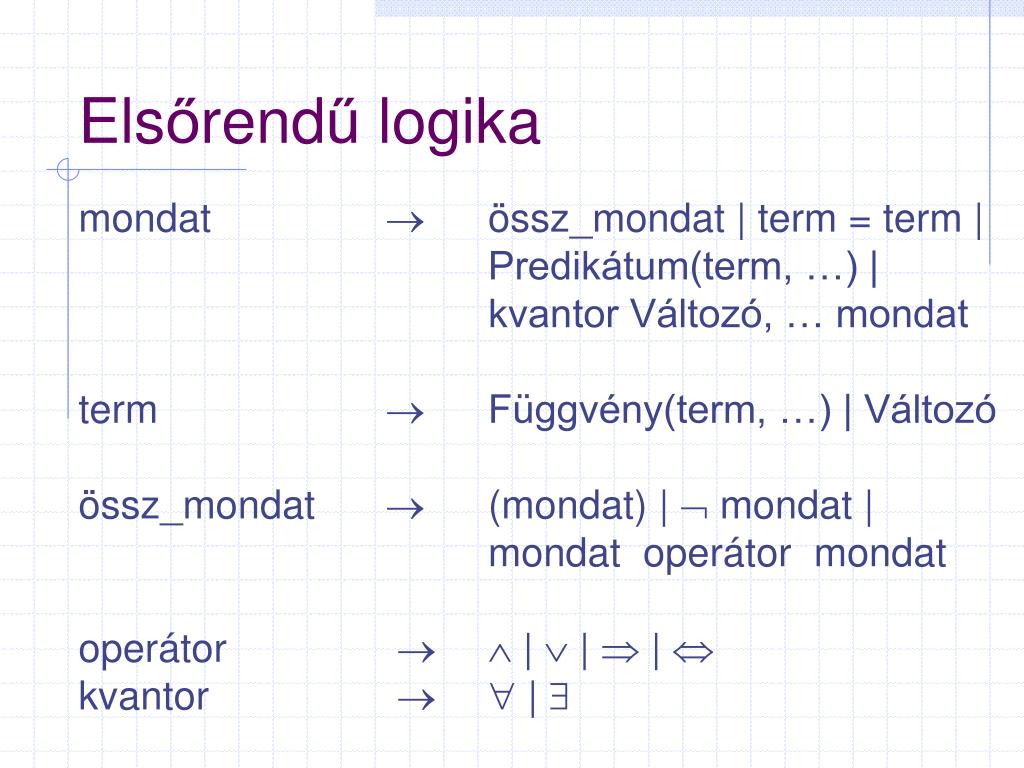 Elsőrendű logika

mondat $\rightarrow$ össz_mondat | term = term | Predikátum(term, …) | kvantor Változó, … mondat

term $\rightarrow$ Függvény(term, …) | Változó

össz_mondat $\rightarrow$ (mondat) | $\neg$ mondat | mondat operátor mondat

operátor $\rightarrow$ $\wedge$ | $\vee$ | $\Rightarrow$ | $\Leftrightarrow$
kvantor $\rightarrow$ $\forall$ | $\exists$